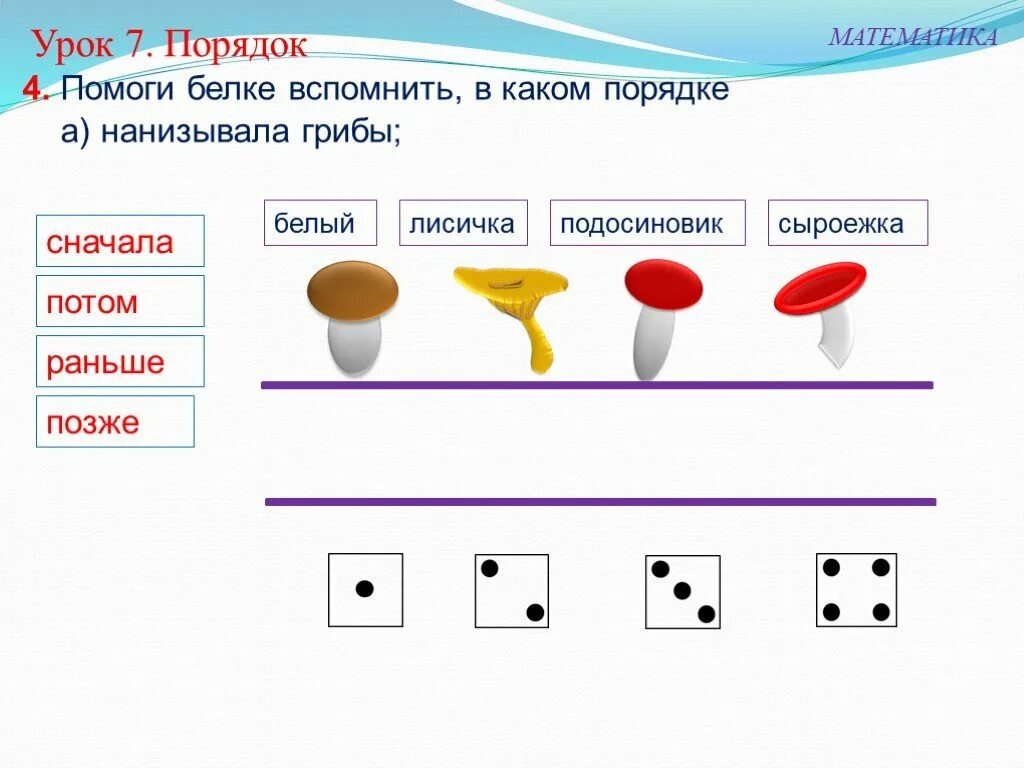 Урок 7. Порядок

МАТЕМАТИКА

4. Помоги белке вспомнить, в каком порядке а) нанизывала грибы;

сначала

потом

раньше

позже

белый

лисичка

подосиновик

сыроежка